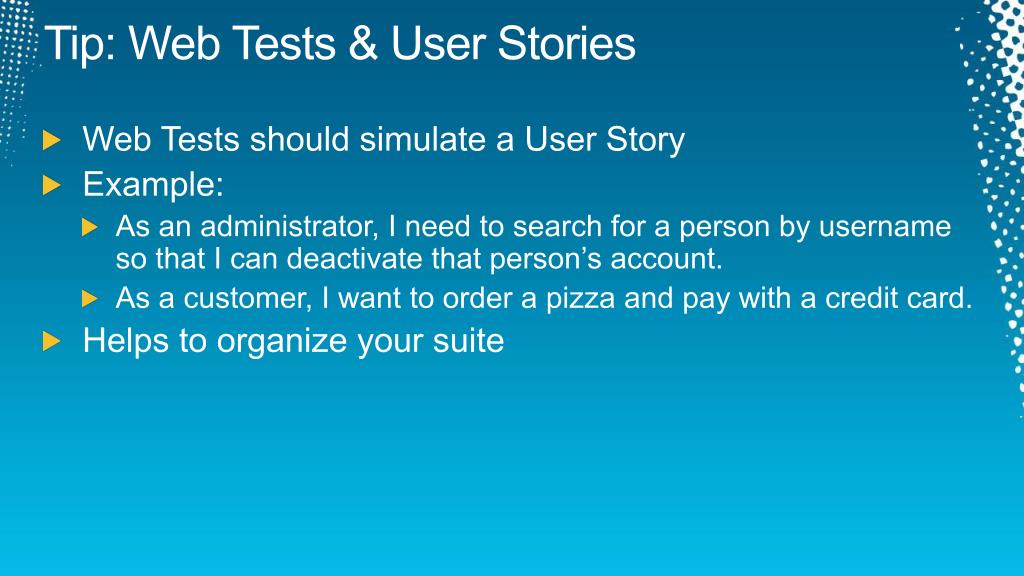 Tip: Web Tests & User Stories

Web Tests should simulate a User Story

Example:

As an administrator, I need to search for a person by username so that I can deactivate that person’s account.

As a customer, I want to order a pizza and pay with a credit card.

Helps to organize your suite